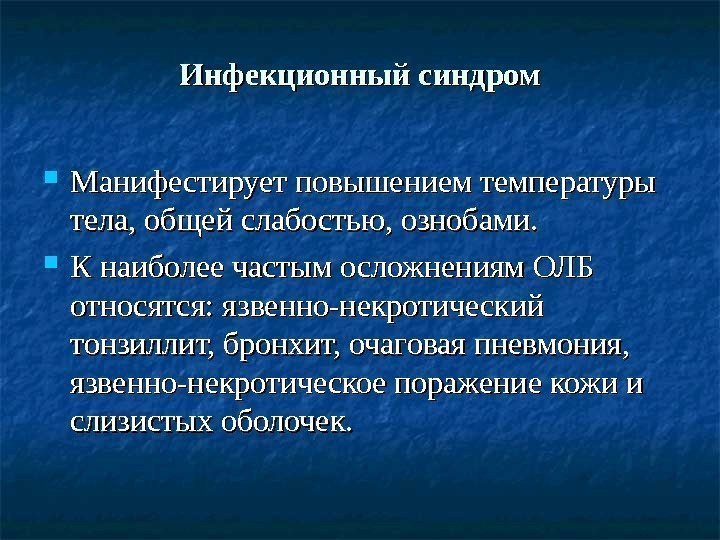 Инфекционный синдром

Манифестирует повышением температуры тела, общей слабостью, ознобами.

К наиболее частым осложнениям ОЛБ относятся: язвенно-некротический тонзиллит, бронхит, очаговая пневмония, язвенно-некротическое поражение кожи и слизистых оболочек.